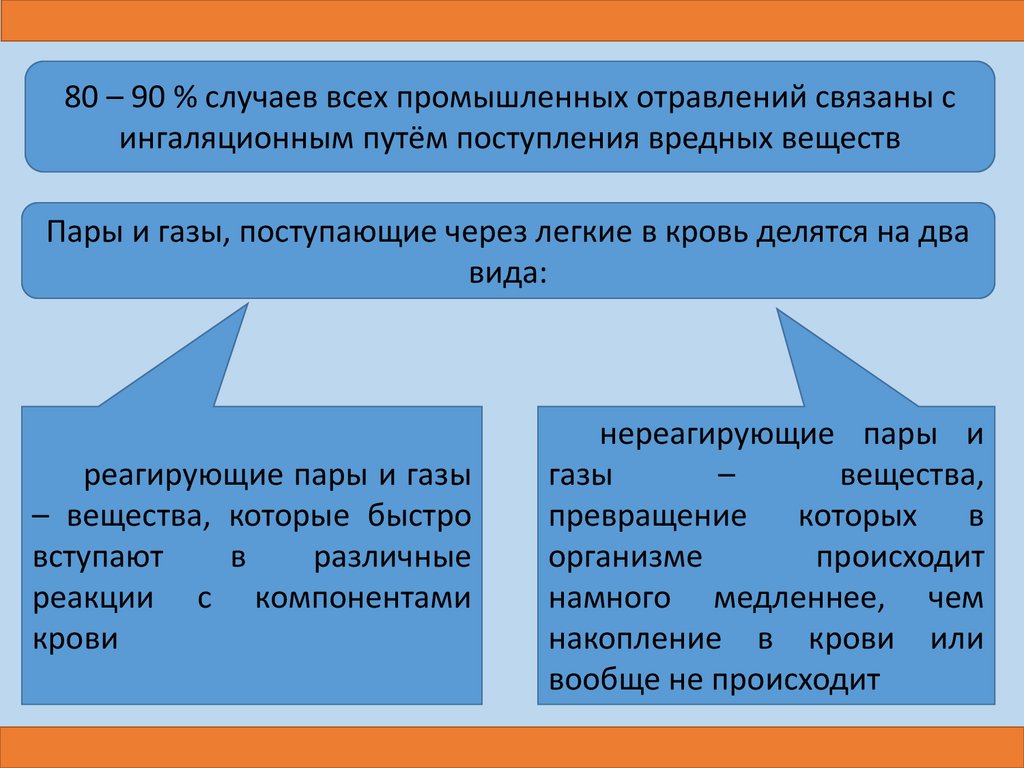 80 – 90 % случаев всех промышленных отравлений связаны с ингаляционным путём поступления вредных веществ

Пары и газы, поступающие через легкие в кровь делятся на два вида:

реагирующие пары и газы – вещества, которые быстро вступают в различные реакции с компонентами крови

нереагирующие пары и газы – вещества, превращение которых в организме происходит намного медленнее, чем накопление в крови или вообще не происходит